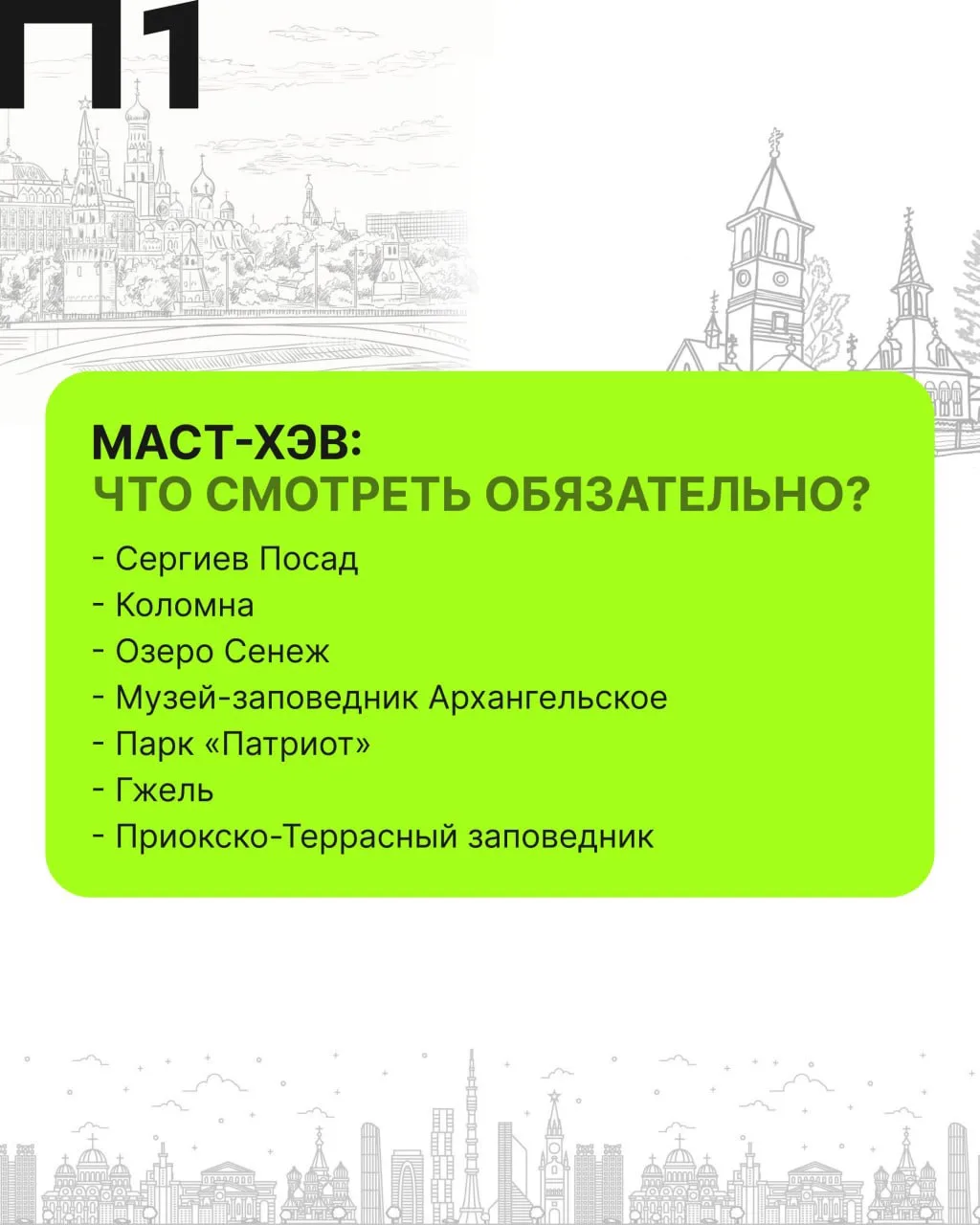 П1

МАСТ-ХЭВ:
ЧТО СМОТРЕТЬ ОБЯЗАТЕЛЬНО?

- Сергиев Посад
- Коломна
- Озеро Сенеж
- Музей-заповедник Архангельское
- Парк «Патриот»
- Гжель
- Приокско-Террасный заповедник